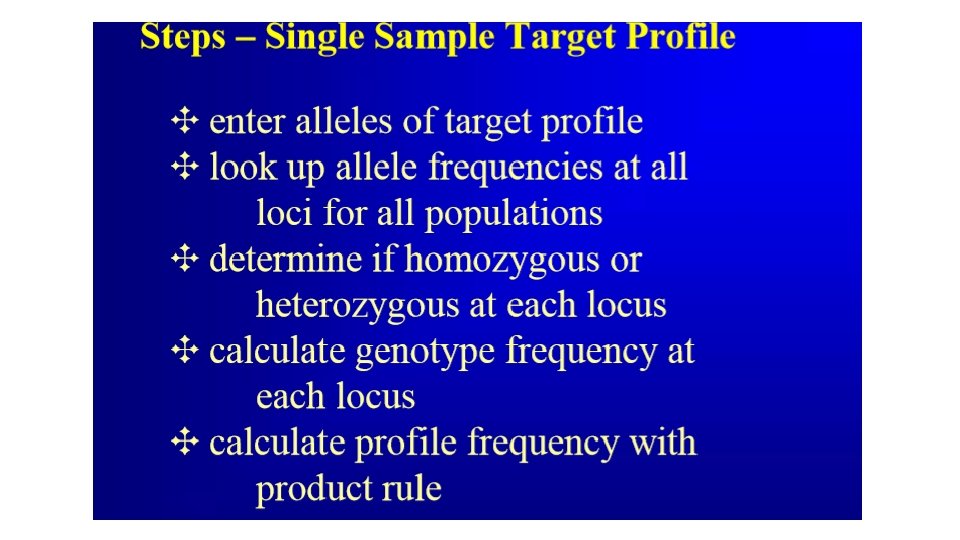 Steps – Single Sample Target Profile

✣ enter alleles of target profile
✣ look up allele frequencies at all loci for all populations
✣ determine if homozygous or heterozygous at each locus
✣ calculate genotype frequency at each locus
✣ calculate profile frequency with product rule